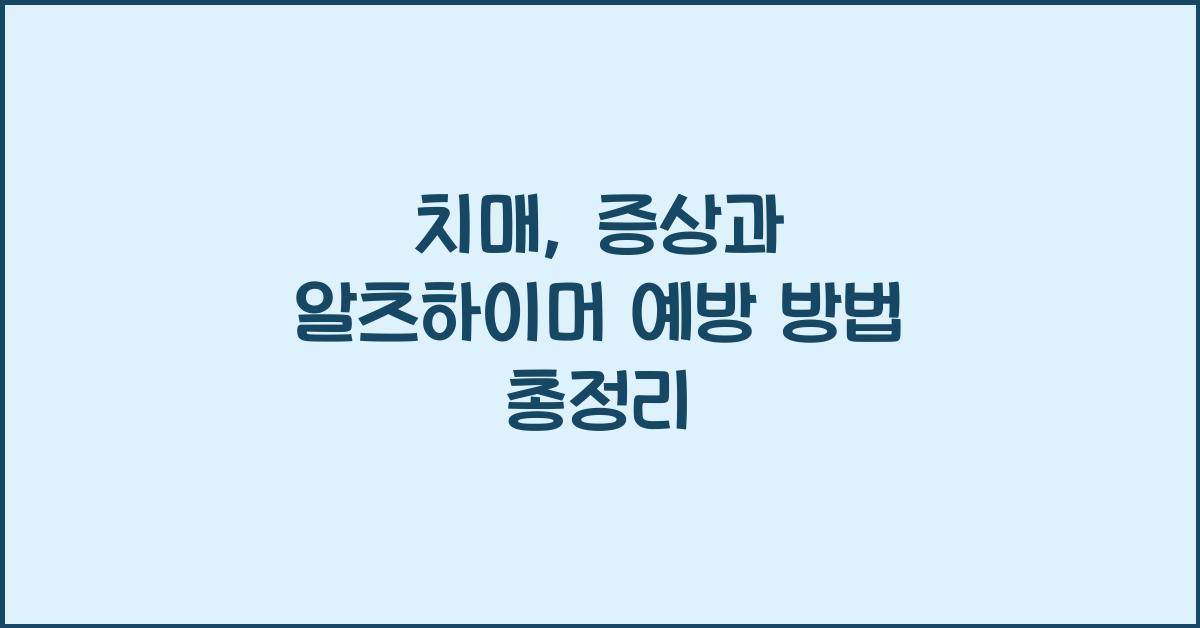 치매, 증상과 알츠하이머 예방 방법 총정리